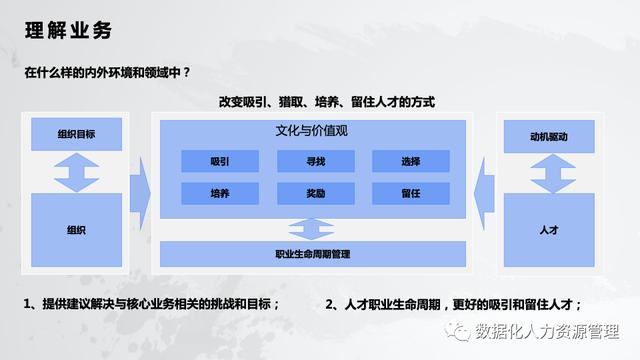 理解业务

在什么样的内外环境和领域中？

改变吸引、猎取、培养、留住人才的方式

组织目标

组织

文化与价值观

吸引

寻找

选择

培养

奖励

留任

职业生命周期管理

动机驱动

人才

1、提供建议解决与核心业务相关的挑战和目标；

2、人才职业生命周期，更好的吸引和留住人才；

数据化人力资源管理